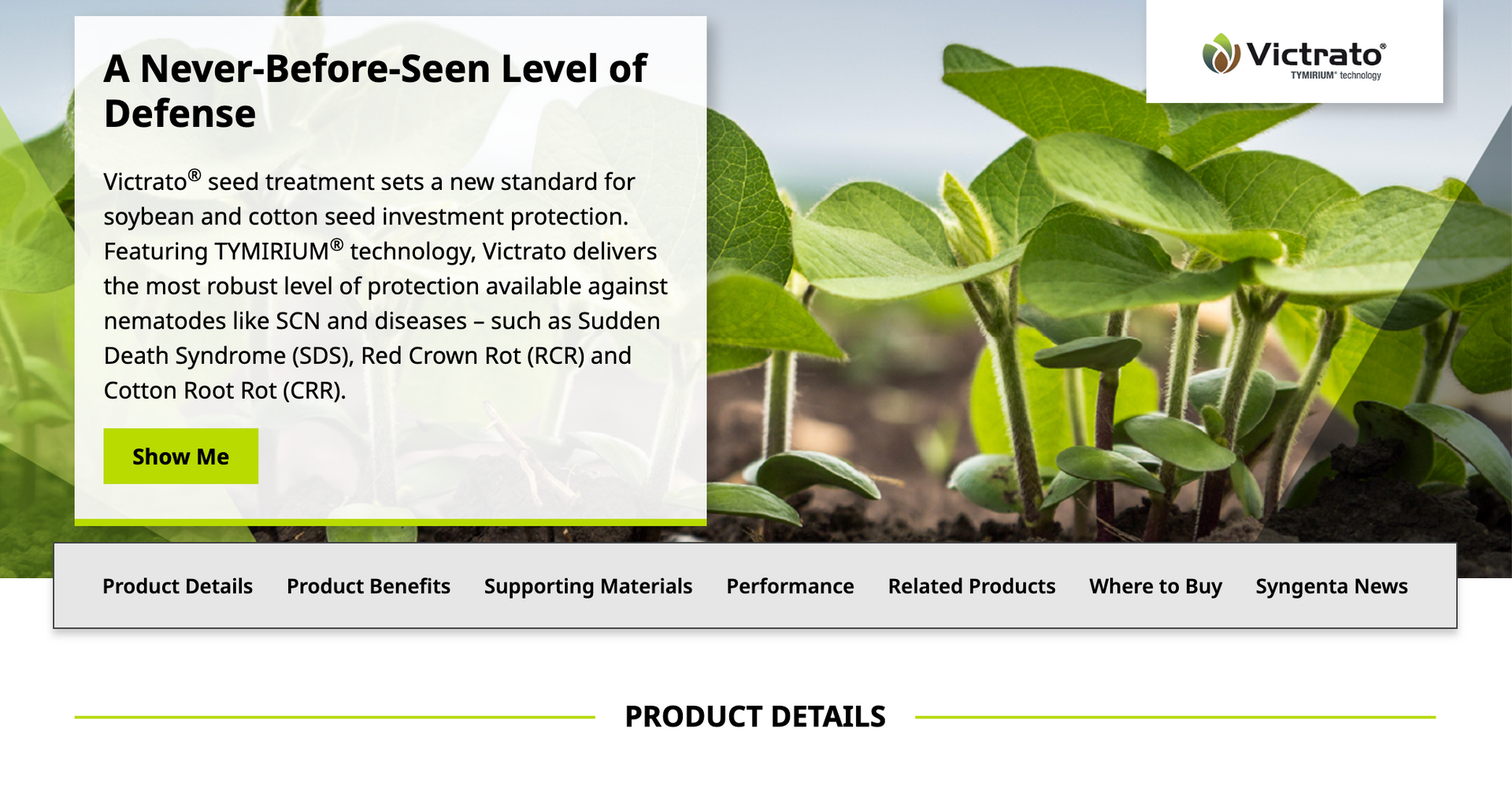 A Never-Before-Seen Level of Defense

Victrato® seed treatment sets a new standard for soybean and cotton seed investment protection. Featuring TYMIRIUM® technology, Victrato delivers the most robust level of protection available against nematodes like SCN and diseases – such as Sudden Death Syndrome (SDS), Red Crown Rot (RCR) and Cotton Root Rot (CRR).

Show Me

Victrato®
TYMIRIUM® technology

Product Details
Product Benefits
Supporting Materials
Performance
Related Products
Where to Buy
Syngenta News

PRODUCT DETAILS